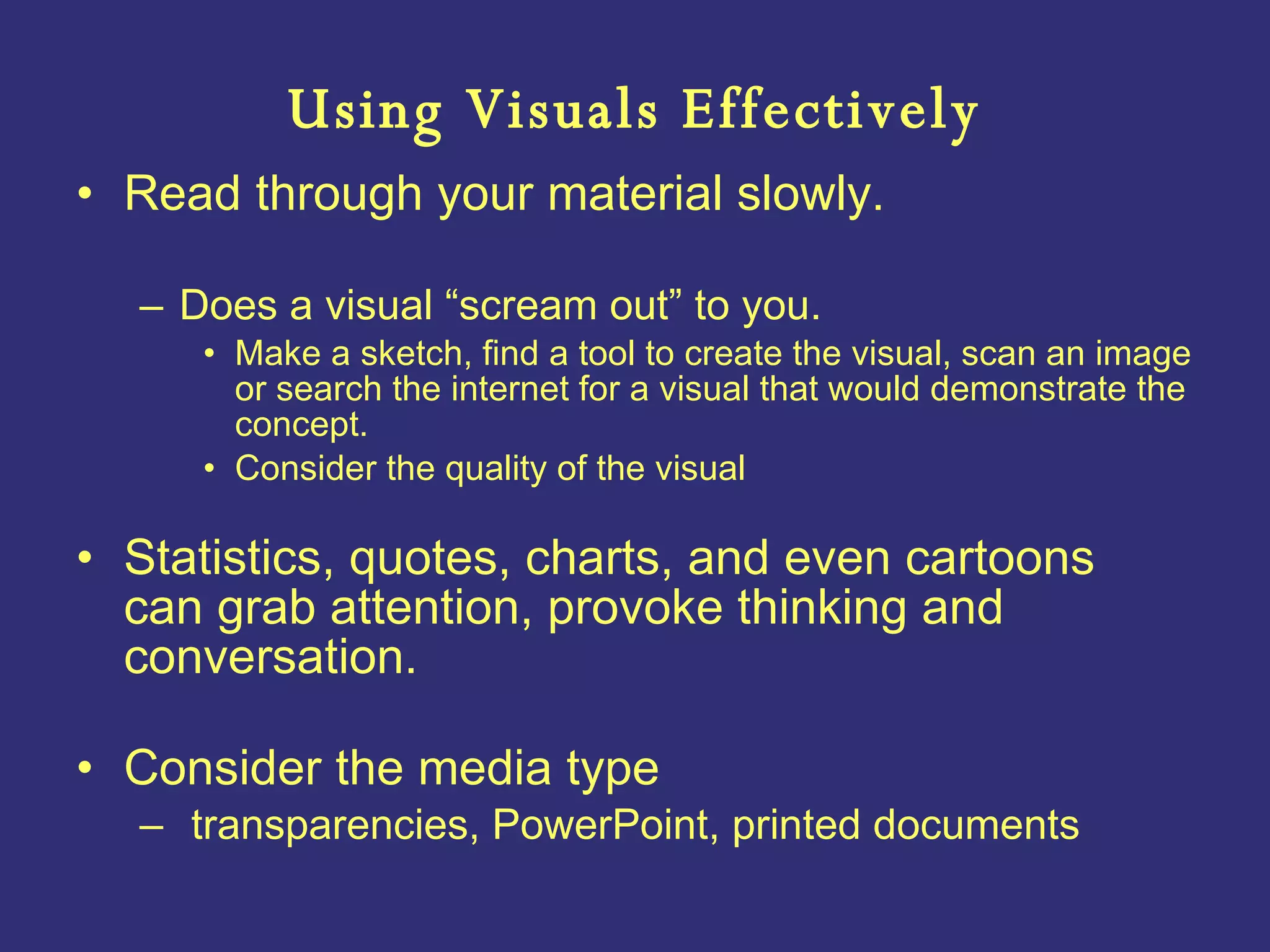 Using Visuals Effectively

• Read through your material slowly.

– Does a visual “scream out” to you.

• Make a sketch, find a tool to create the visual, scan an image or search the internet for a visual that would demonstrate the concept.

• Consider the quality of the visual

• Statistics, quotes, charts, and even cartoons can grab attention, provoke thinking and conversation.

• Consider the media type

– transparencies, PowerPoint, printed documents